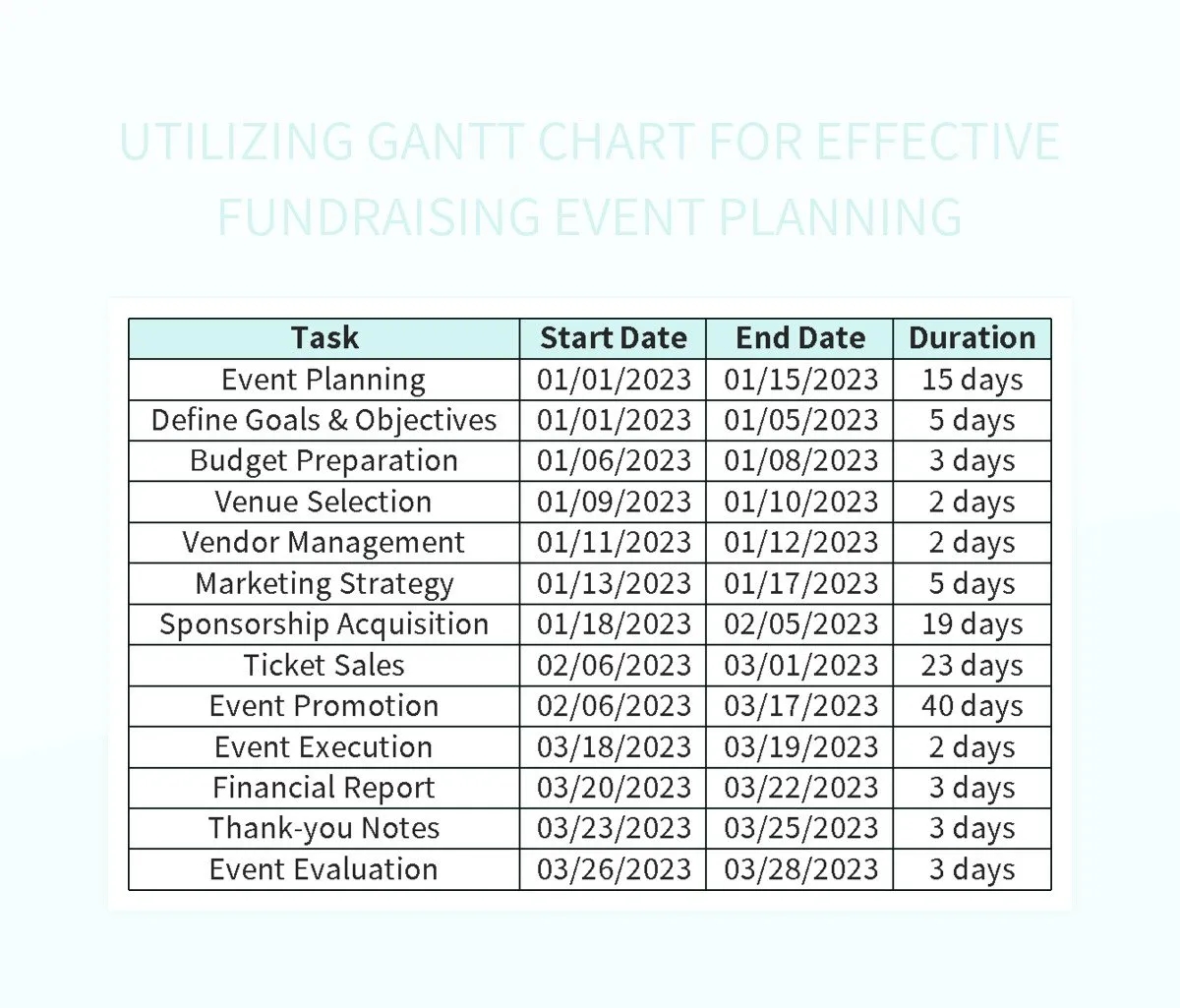 UTILIZING GANTT CHART FOR EFFECTIVE FUNDRAISING EVENT PLANNING

| Task | Start Date | End Date | Duration |
|---|---|---|---|
| Event Planning | 01/01/2023 | 01/15/2023 | 15 days |
| Define Goals & Objectives | 01/01/2023 | 01/05/2023 | 5 days |
| Budget Preparation | 01/06/2023 | 01/08/2023 | 3 days |
| Venue Selection | 01/09/2023 | 01/10/2023 | 2 days |
| Vendor Management | 01/11/2023 | 01/12/2023 | 2 days |
| Marketing Strategy | 01/13/2023 | 01/17/2023 | 5 days |
| Sponsorship Acquisition | 01/18/2023 | 02/05/2023 | 19 days |
| Ticket Sales | 02/06/2023 | 03/01/2023 | 23 days |
| Event Promotion | 02/06/2023 | 03/17/2023 | 40 days |
| Event Execution | 03/18/2023 | 03/19/2023 | 2 days |
| Financial Report | 03/20/2023 | 03/22/2023 | 3 days |
| Thank-you Notes | 03/23/2023 | 03/25/2023 | 3 days |
| Event Evaluation | 03/26/2023 | 03/28/2023 | 3 days |